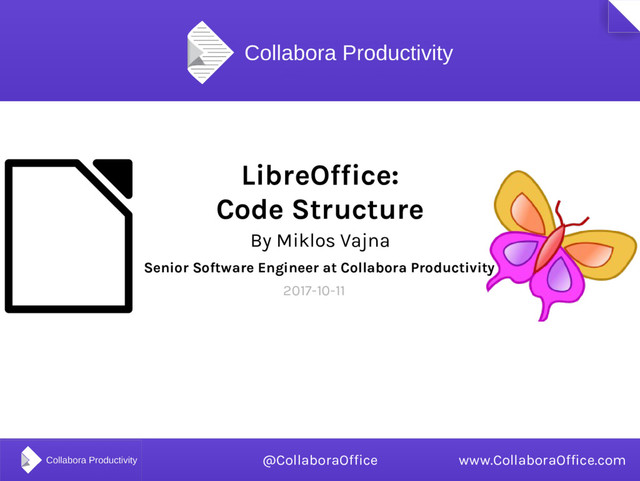 Collabora Productivity

LibreOffice:
Code Structure

By Miklos Vajna

Senior Software Engineer at Collabora Productivity

2017-10-11

Collabora Productivity

@CollaboraOffice

www.CollaboraOffice.com